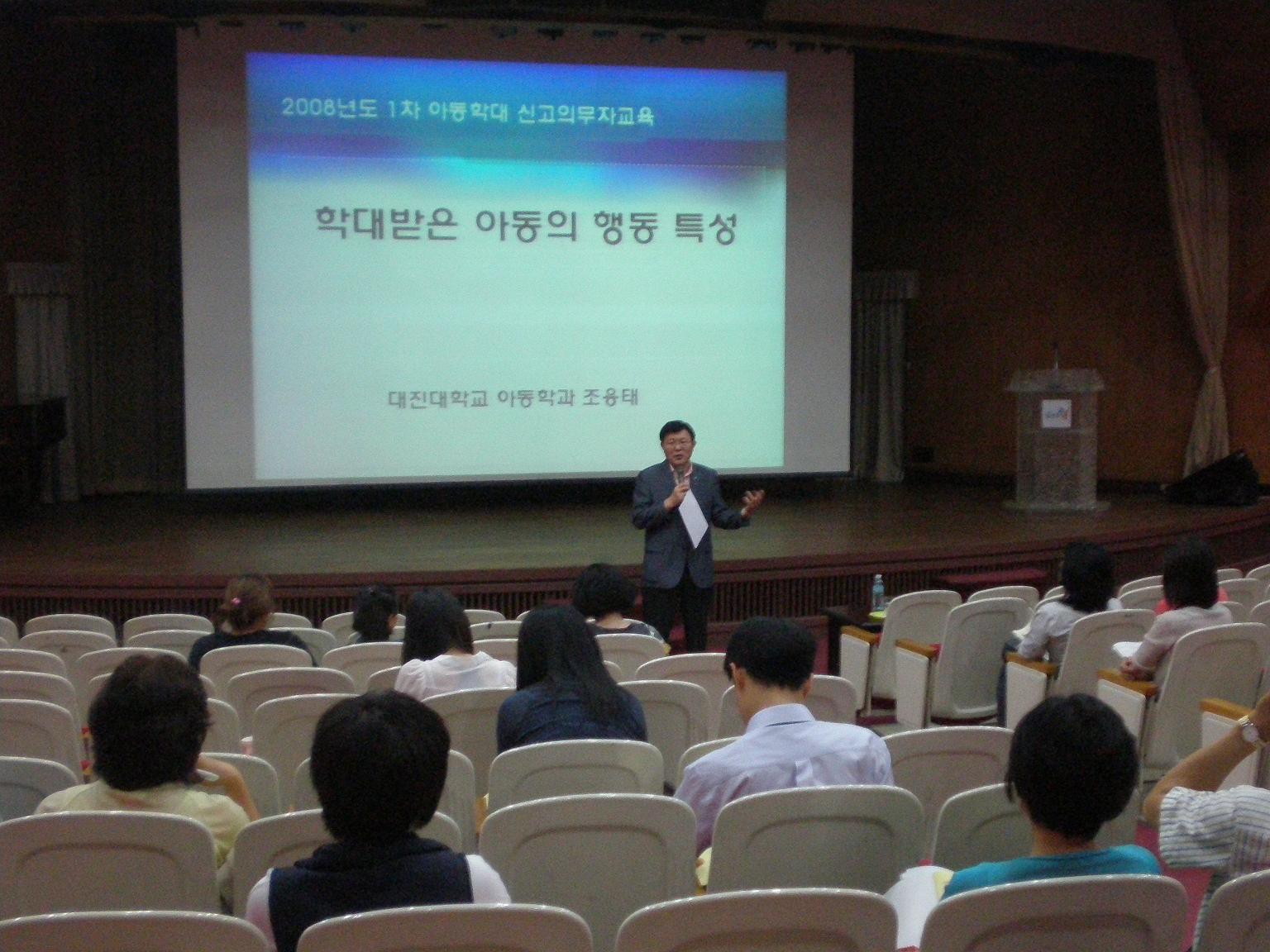 2008년도 1차 아동학대 신고의무자교육

학대받은 아동의 행동 특성

대진대학교 아동학과 조용태